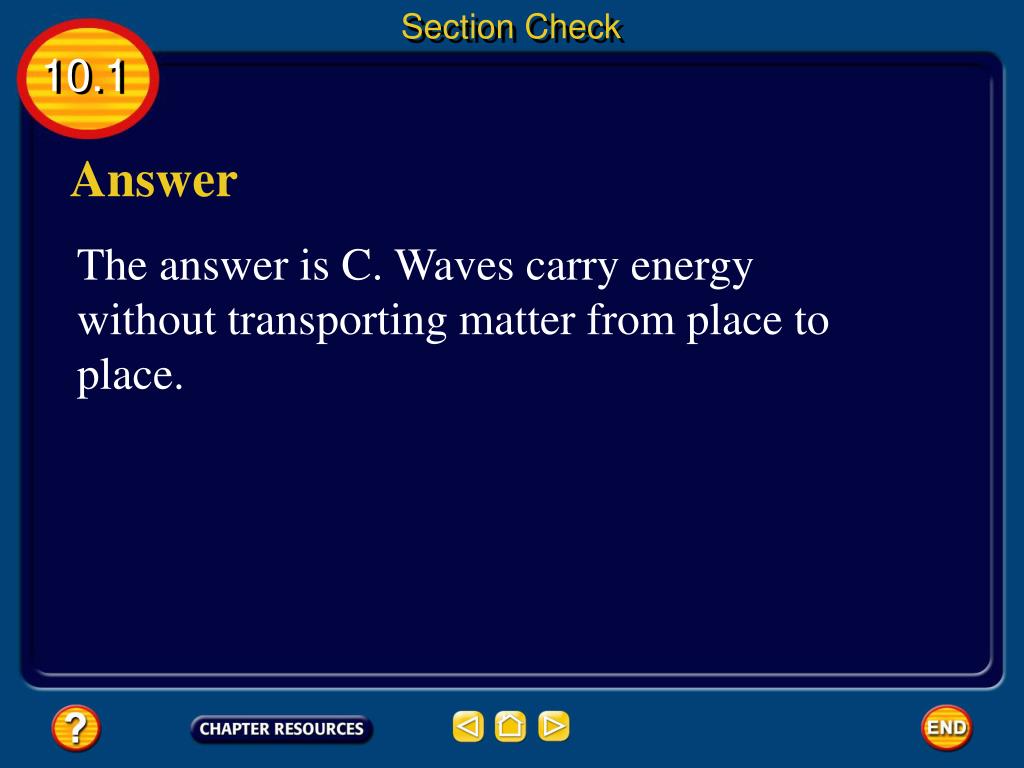 Section Check

10.1

Answer

The answer is C. Waves carry energy without transporting matter from place to place.

?

CHAPTER RESOURCES

END